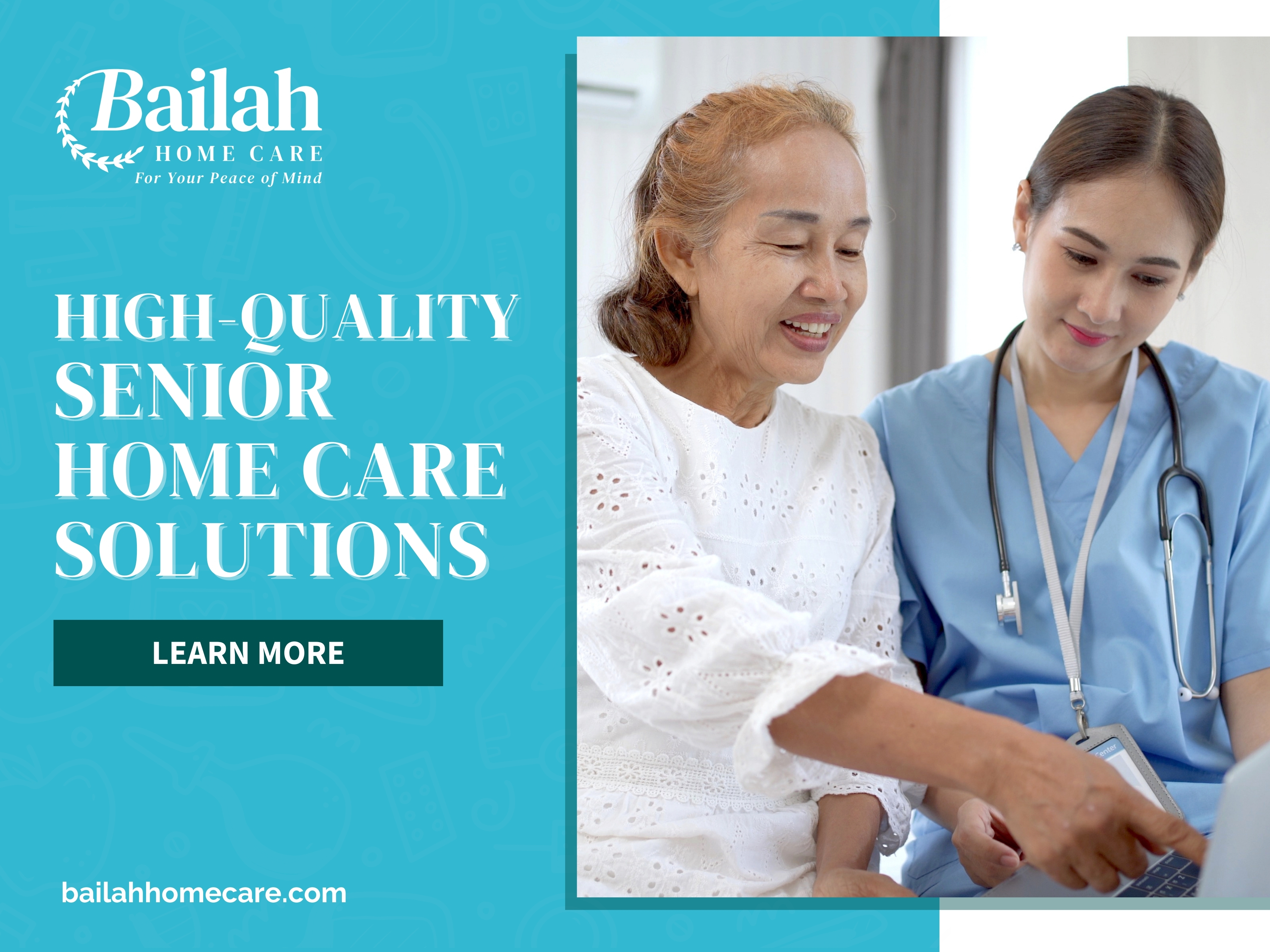 Bailah
HOME CARE
For Your Peace of Mind

HIGH-QUALITY SENIOR HOME CARE SOLUTIONS

LEARN MORE

bailahhomecare.com

Center